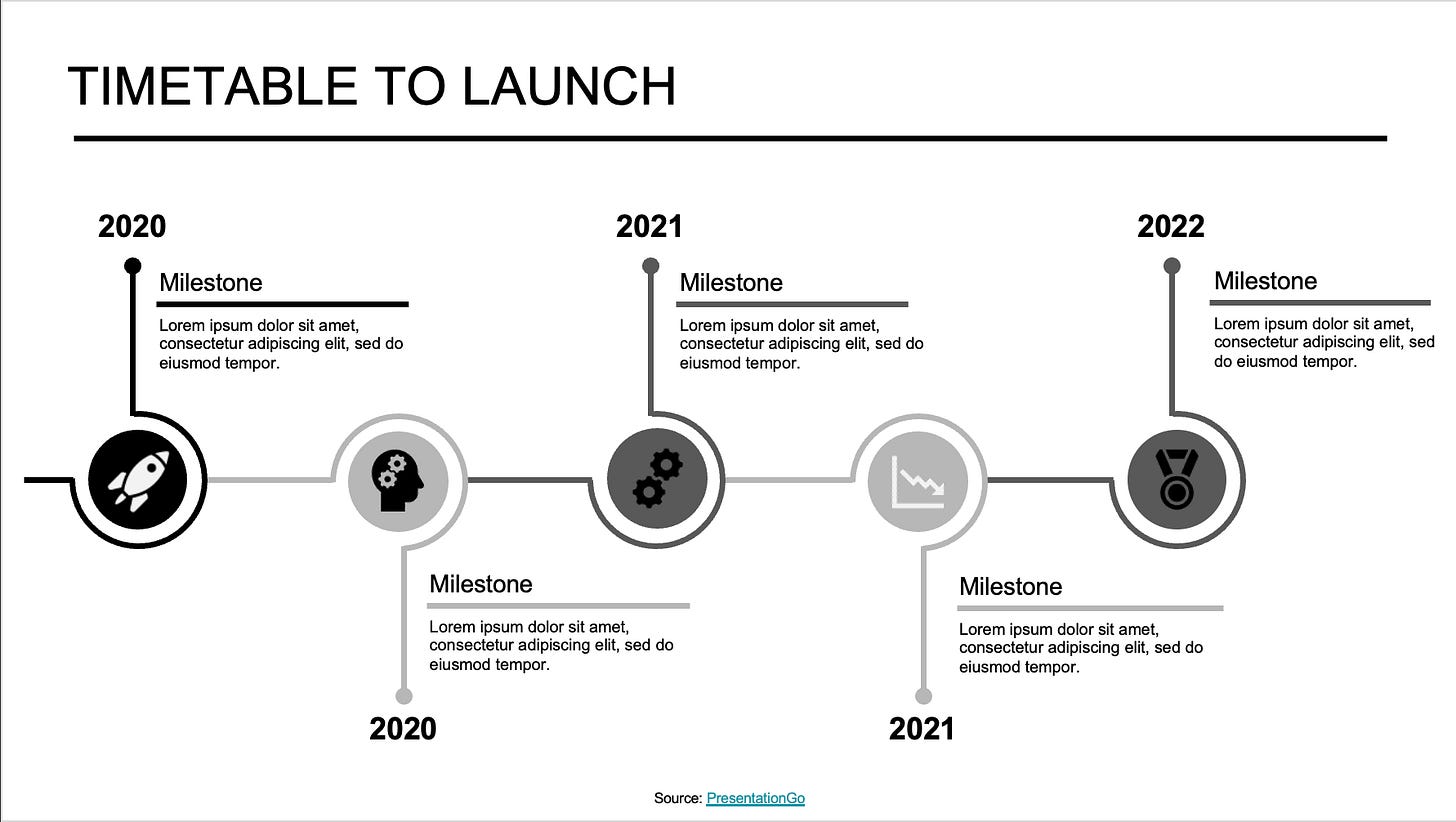 TIMETABLE TO LAUNCH

2020

Milestone

Lorem ipsum dolor sit amet, consectetur adipiscing elit, sed do eiusmod tempor.

2021

Milestone

Lorem ipsum dolor sit amet, consectetur adipiscing elit, sed do eiusmod tempor.

2022

Milestone

Lorem ipsum dolor sit amet, consectetur adipiscing elit, sed do eiusmod tempor.

Milestone

Lorem ipsum dolor sit amet, consectetur adipiscing elit, sed do eiusmod tempor.

2020

Milestone

Lorem ipsum dolor sit amet, consectetur adipiscing elit, sed do eiusmod tempor.

2021

Source: PresentationGo